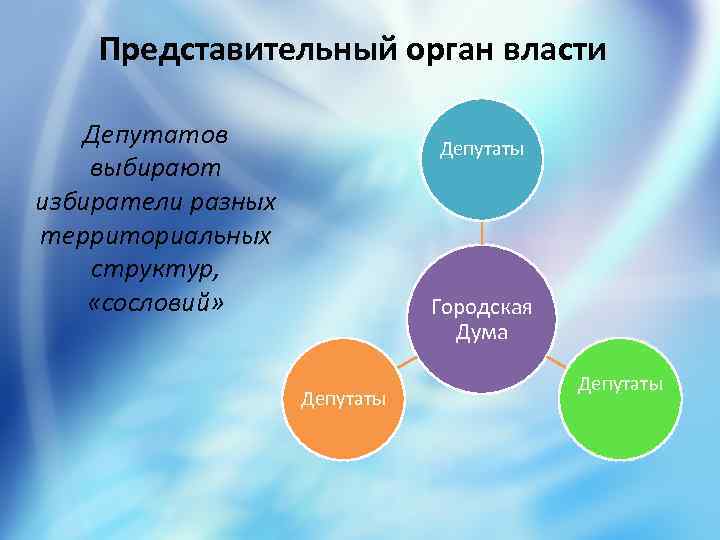 Представительный орган власти

Депутатов выбирают избиратели разных территориальных структур, «сословий»

Депутаты

Городская Дума

Депутаты

Депутаты